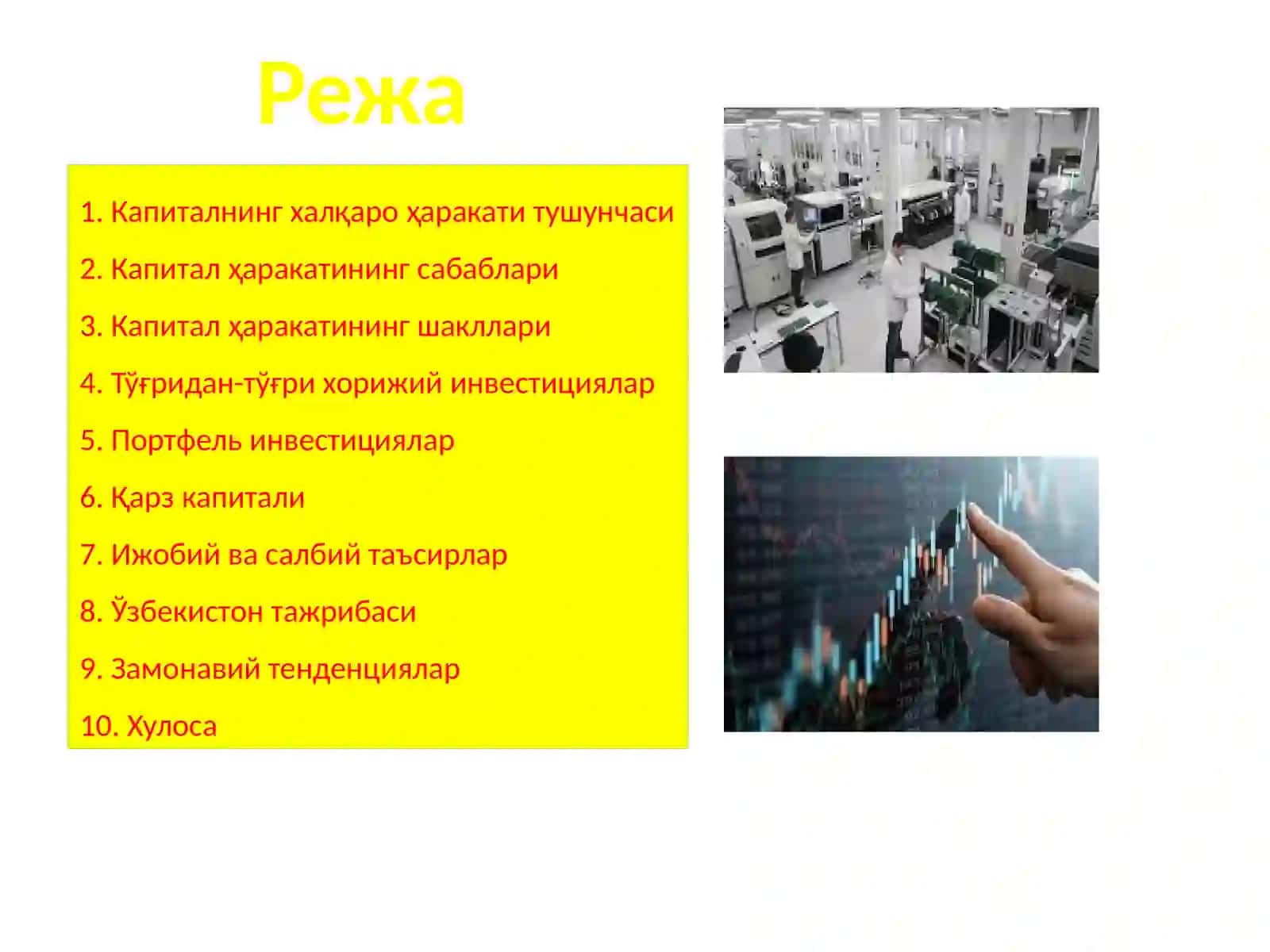 Режа

1. Капиталнинг халқаро ҳаракати тушунчаси

2. Капитал ҳаракатининг сабаблари

3. Капитал ҳаракатининг шакллари

4. Тўғридан-тўғри хорижий инвестициялар

5. Портфель инвестициялар

6. Қарз капитали

7. Ижобий ва салбий таъсирлар

8. Ўзбекистон тажрибаси

9. Замонавий тенденциялар

10. Хулоса